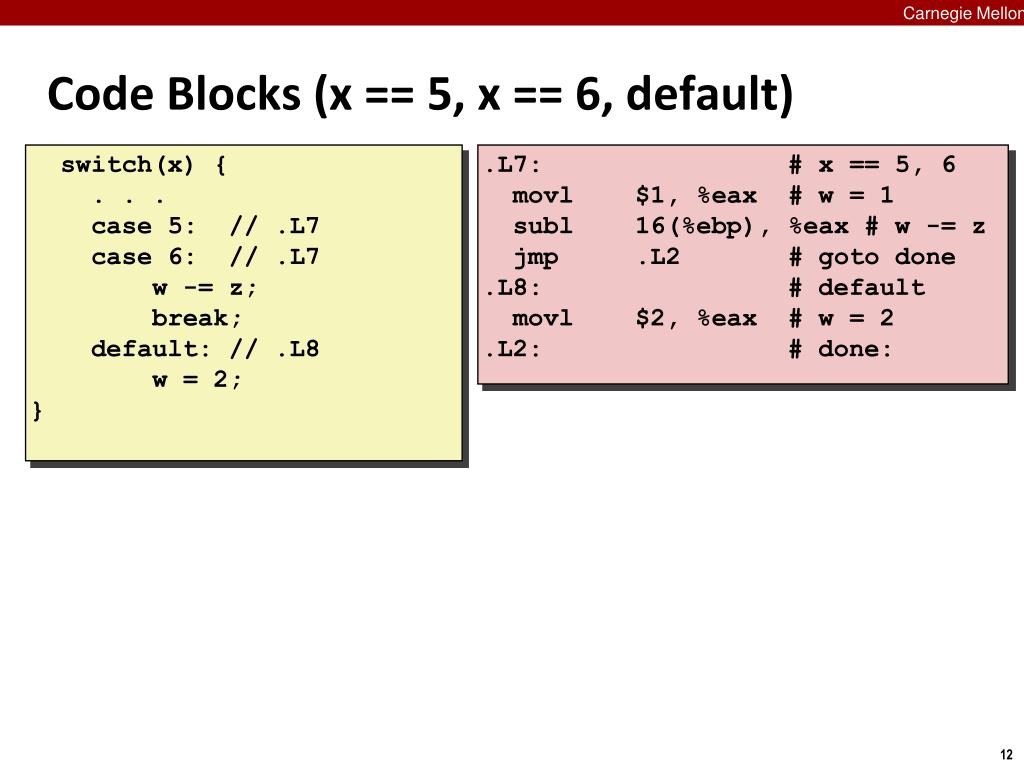 Carnegie Mellon

Code Blocks (x == 5, x == 6, default)

switch(x) {
  . . .
  case 5:  // .L7
  case 6:  // .L7
      w -= z;
      break;
  default: // .L8
      w = 2;
}

.L7:                    # x == 5, 6
  movl    $1, %eax  # w = 1
  subl    16(%ebp), %eax # w -= z
  jmp     .L2       # goto done
.L8:                    # default
  movl    $2, %eax  # w = 2
.L2:                    # done:

12